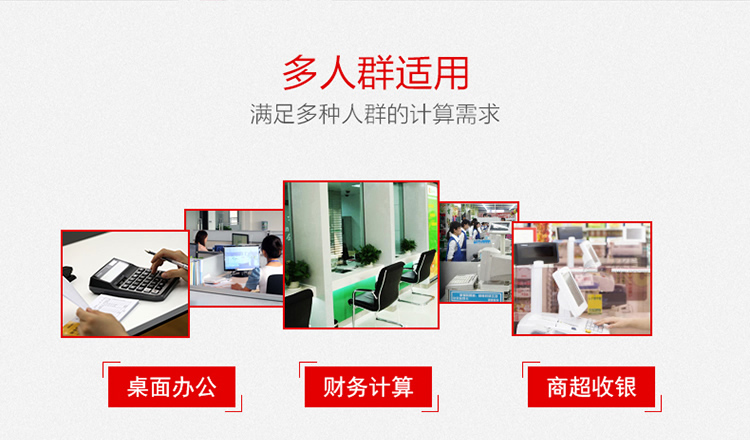 多人群适用

满足多种人群的计算需求

桌面办公

财务计算

商超收银